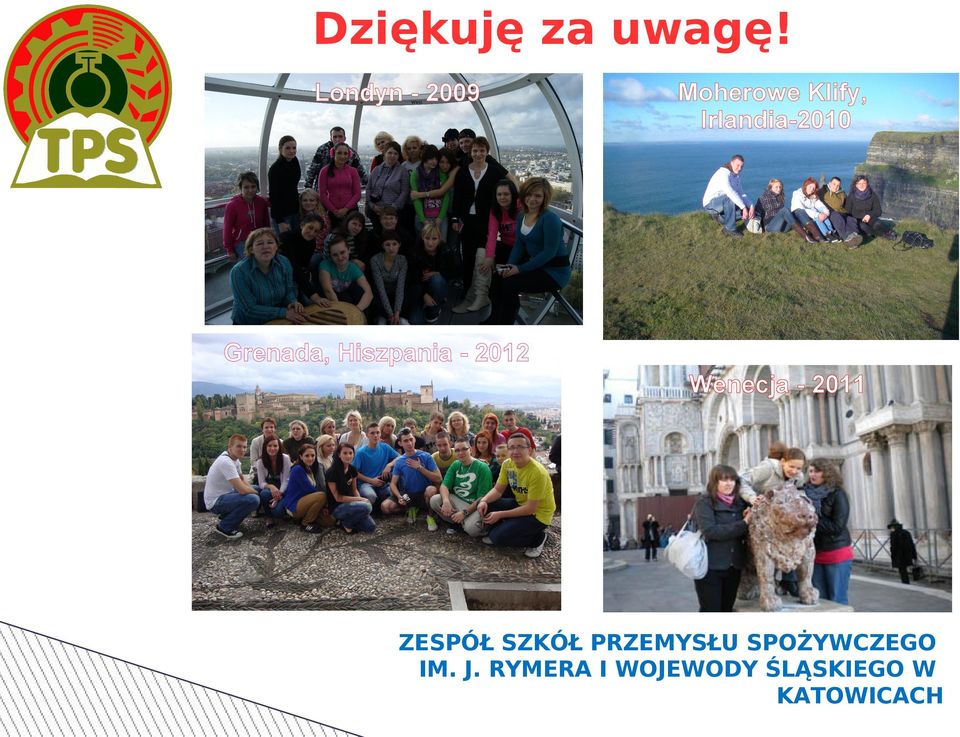 TPS

Dziękuję za uwagę!

Londyn - 2009

Moherowe Klify, Irlandia-2010

Grenada, Hiszpania - 2012

Wenecja - 2011

ZESPÓŁ SZKÓŁ PRZEMYSŁU SPOŻYWCZEGO IM. J. RYMERA I WOJEWODY ŚLĄSKIEGO W KATOWICACH